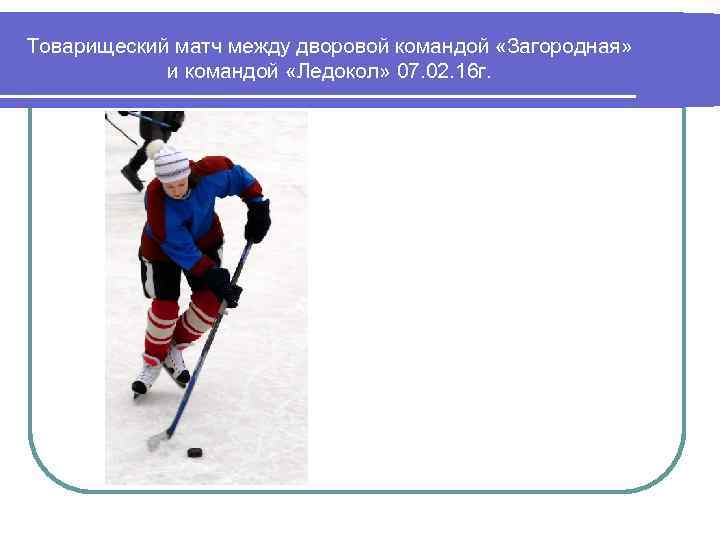 Товарищеский матч между дворовой командой «Загородная» и командой «Ледокол» 07.02.16г.